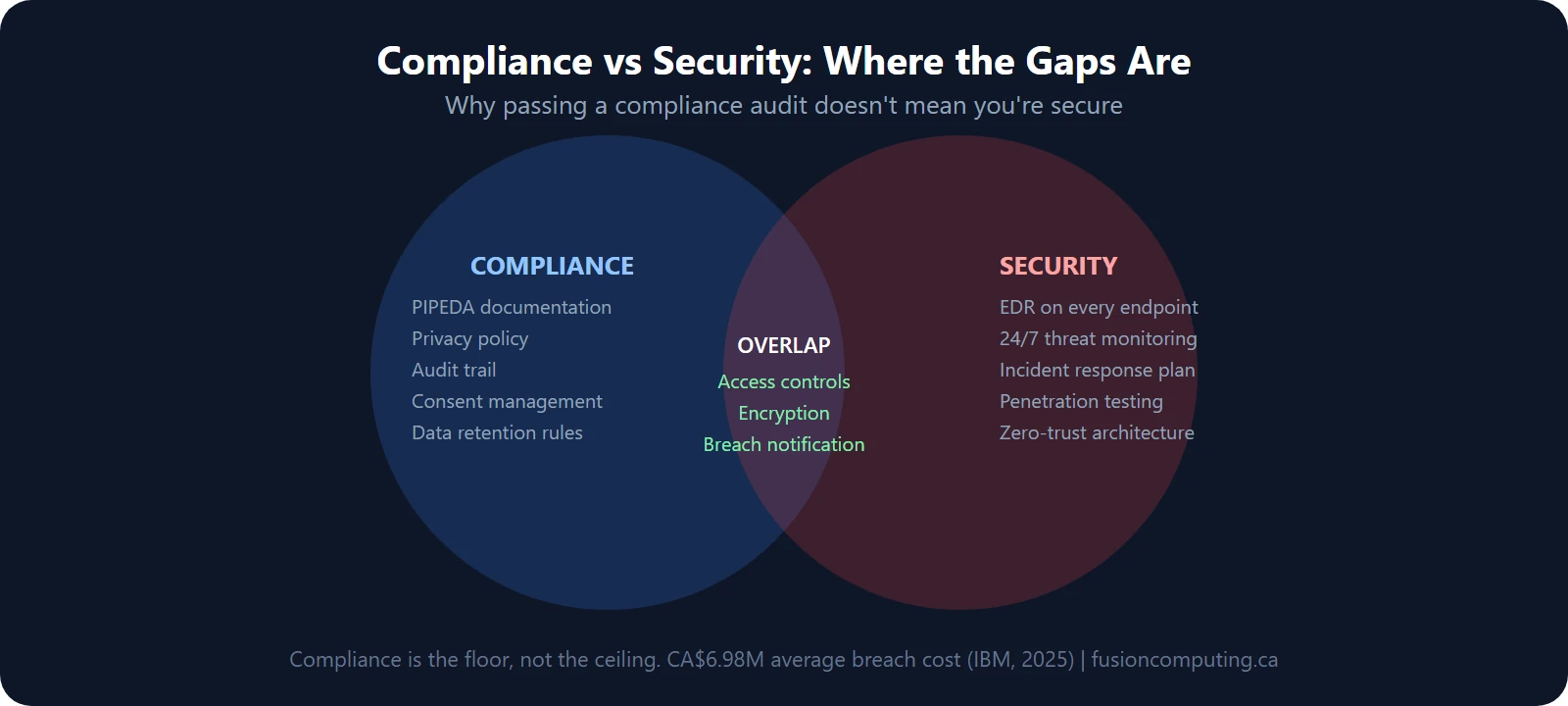 Compliance vs Security: Where the Gaps Are

Why passing a compliance audit doesn't mean you're secure

COMPLIANCE
PIPEDA documentation
Privacy policy
Audit trail
Consent management
Data retention rules

OVERLAP
Access controls
Encryption
Breach notification

SECURITY
EDR on every endpoint
24/7 threat monitoring
Incident response plan
Penetration testing
Zero-trust architecture

Compliance is the floor, not the ceiling. CA$6.98M average breach cost (IBM, 2025) | fusioncomputing.ca